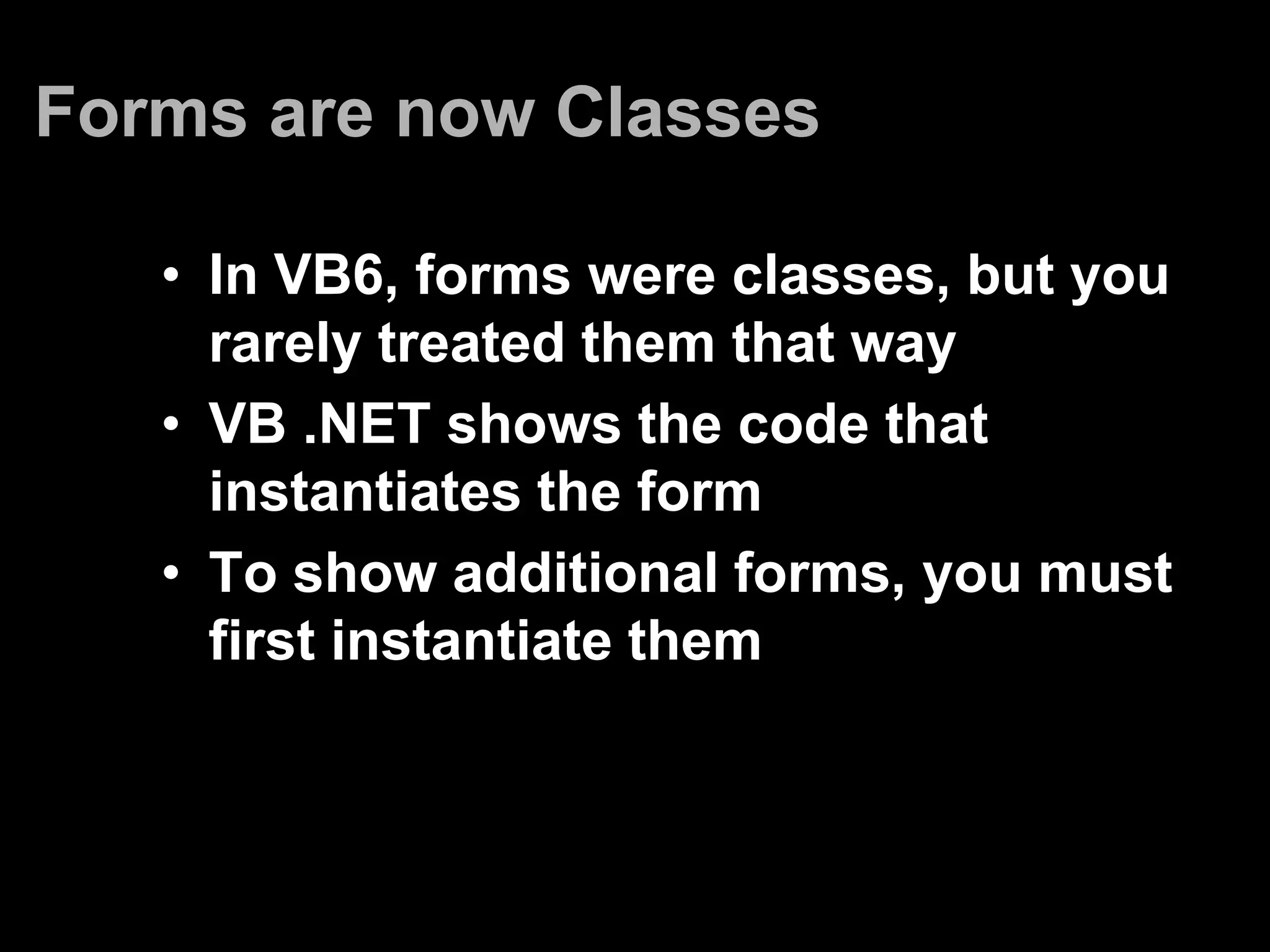 Forms are now Classes

• In VB6, forms were classes, but you rarely treated them that way
• VB .NET shows the code that instantiates the form
• To show additional forms, you must first instantiate them